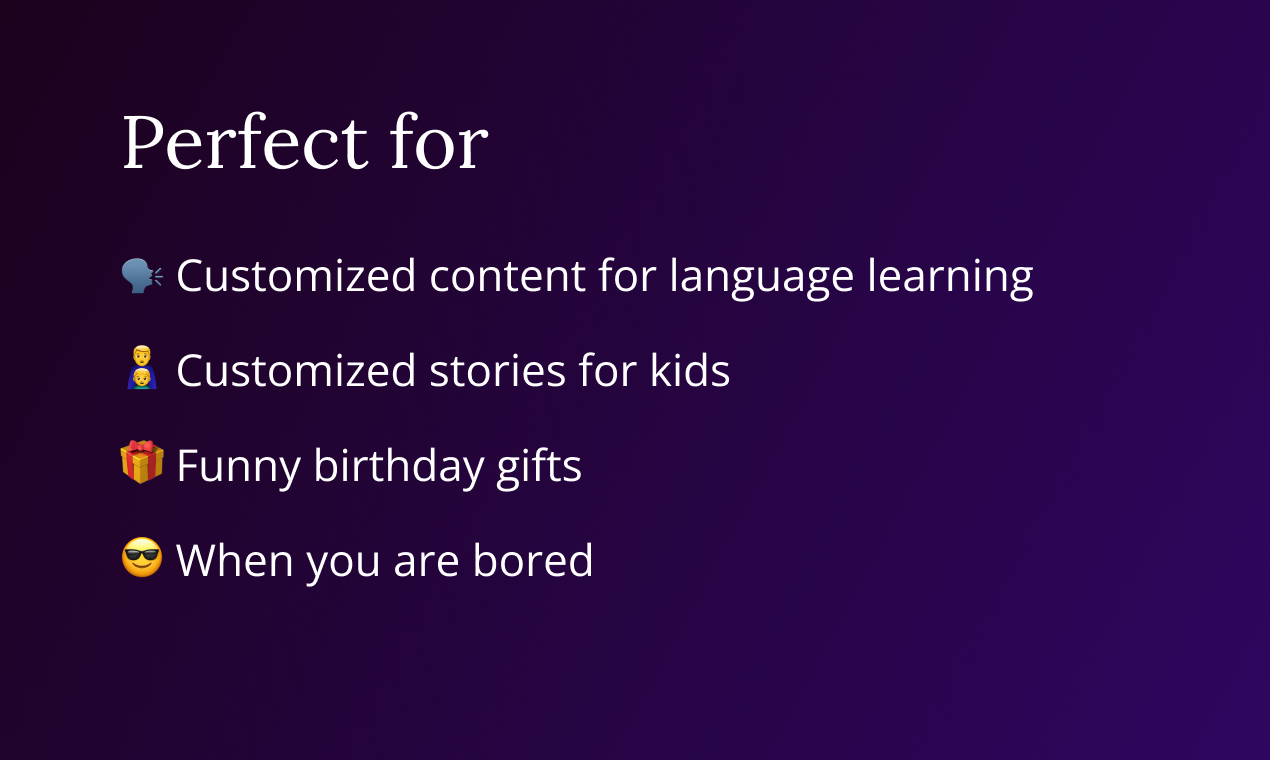 Perfect for

🗣️ Customized content for language learning

👨‍👦 Customized stories for kids

🎁 Funny birthday gifts

😎 When you are bored